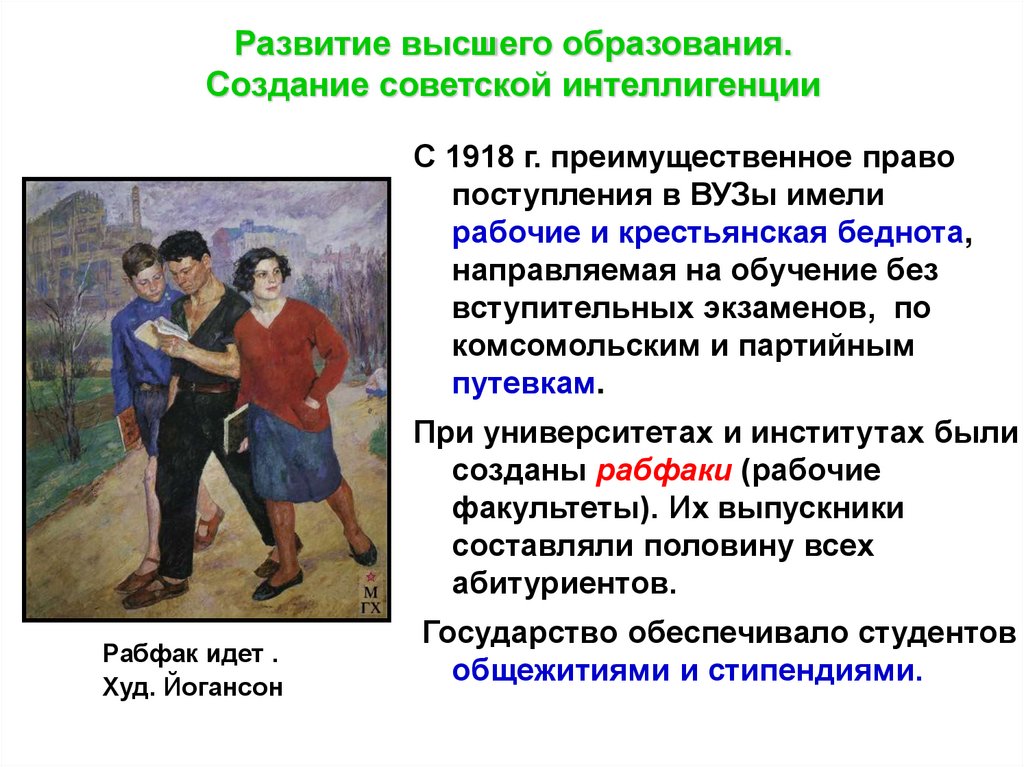 Развитие высшего образования.
Создание советской интеллигенции

С 1918 г. преимущественное право поступления в ВУЗы имели рабочие и крестьянская беднота, направляемая на обучение без вступительных экзаменов, по комсомольским и партийным путевкам.

При университетах и институтах были созданы рабфаки (рабочие факультеты). Их выпускники составляли половину всех абитуриентов.

Государство обеспечивало студентов общежитиями и стипендиями.

М
ГХ

Рабфак идет .
Худ. Йогансон